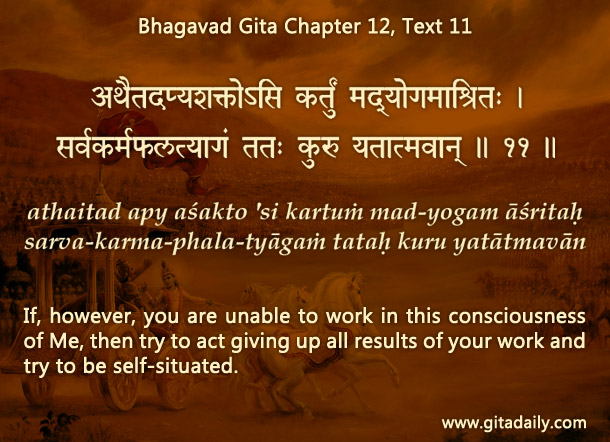 Bhagavad Gita Chapter 12, Text 11

अथैतदप्यशक्तोऽसि कर्तुं मद्योगमाश्रितः ।
सर्वकर्मफलत्यागं ततः कुरु यतात्मवान् ॥ ११ ॥

athaitad apy aśakto 'si kartuṁ mad-yogam āśritaḥ
sarva-karma-phala-tyāgaṁ tataḥ kuru yatātmavān

If, however, you are unable to work in this consciousness of Me, then try to act giving up all results of your work and try to be self-situated.

www.gitadaily.com